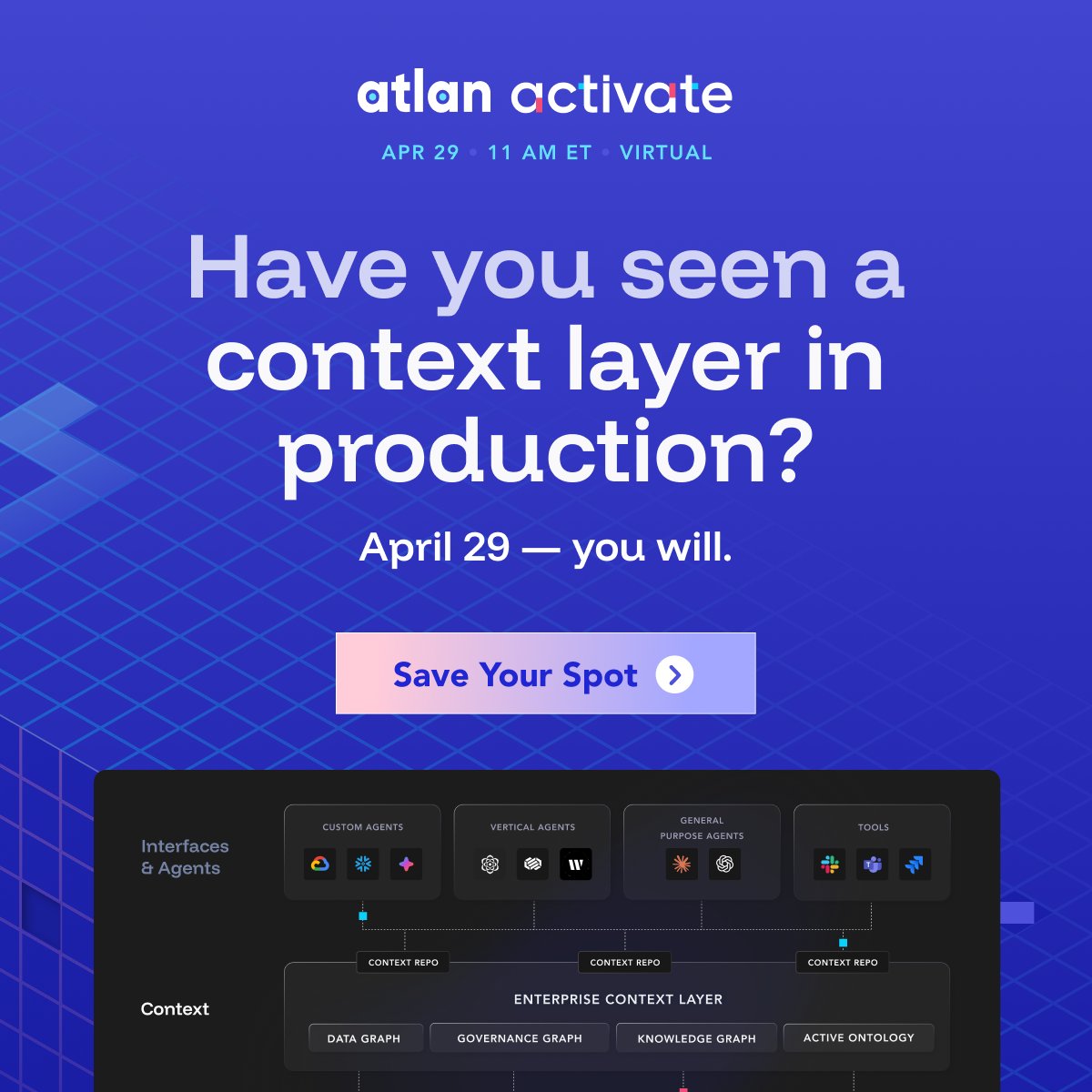 atlan activate

APR 29 • 11 AM ET • VIRTUAL

Have you seen a context layer in production?

April 29 — you will.

Save Your Spot

Interfaces & Agents

CUSTOM AGENTS

VERTICAL AGENTS

GENERAL PURPOSE AGENTS

TOOLS

CONTEXT REPO

CONTEXT REPO

CONTEXT REPO

Context

ENTERPRISE CONTEXT LAYER

DATA GRAPH

GOVERNANCE GRAPH

KNOWLEDGE GRAPH

ACTIVE ONTOLOGY